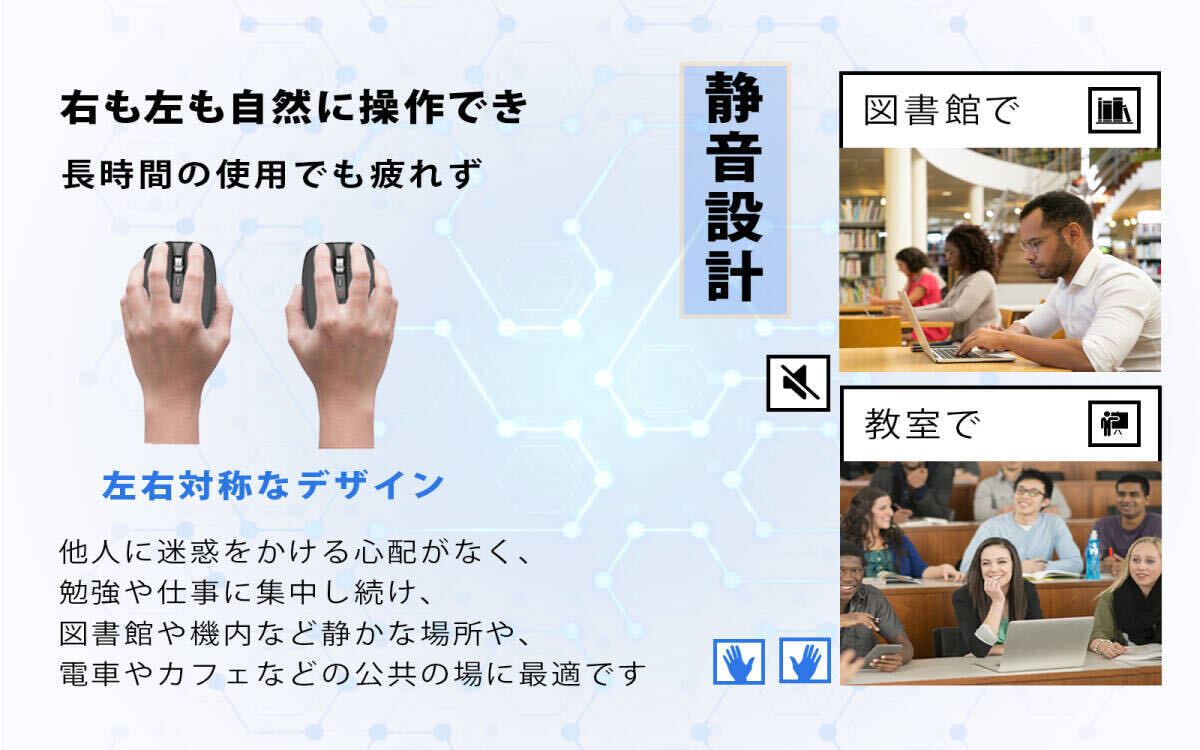 右も左も自然に操作でき

長時間の使用でも疲れず

左右対称なデザイン

他人に迷惑をかける心配がなく、
勉強や仕事に集中し続け、
図書館や機内など静かな場所や、
電車やカフェなどの公共の場に最適です

静音設計

図書館で

教室で